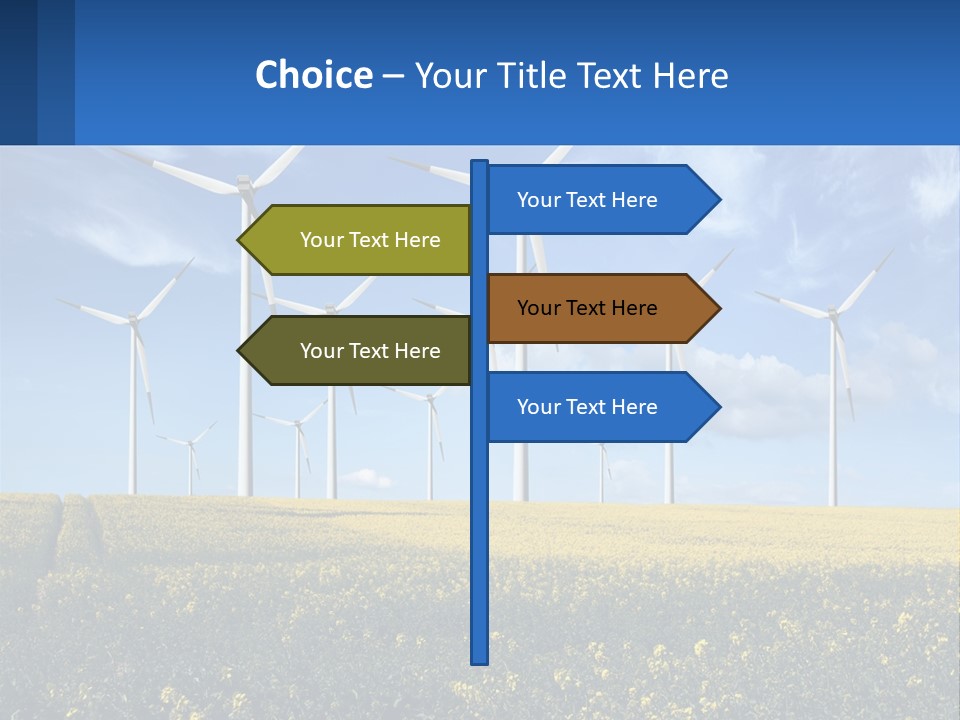 Choice – Your Title Text Here

Your Text Here

Your Text Here

Your Text Here

Your Text Here

Your Text Here